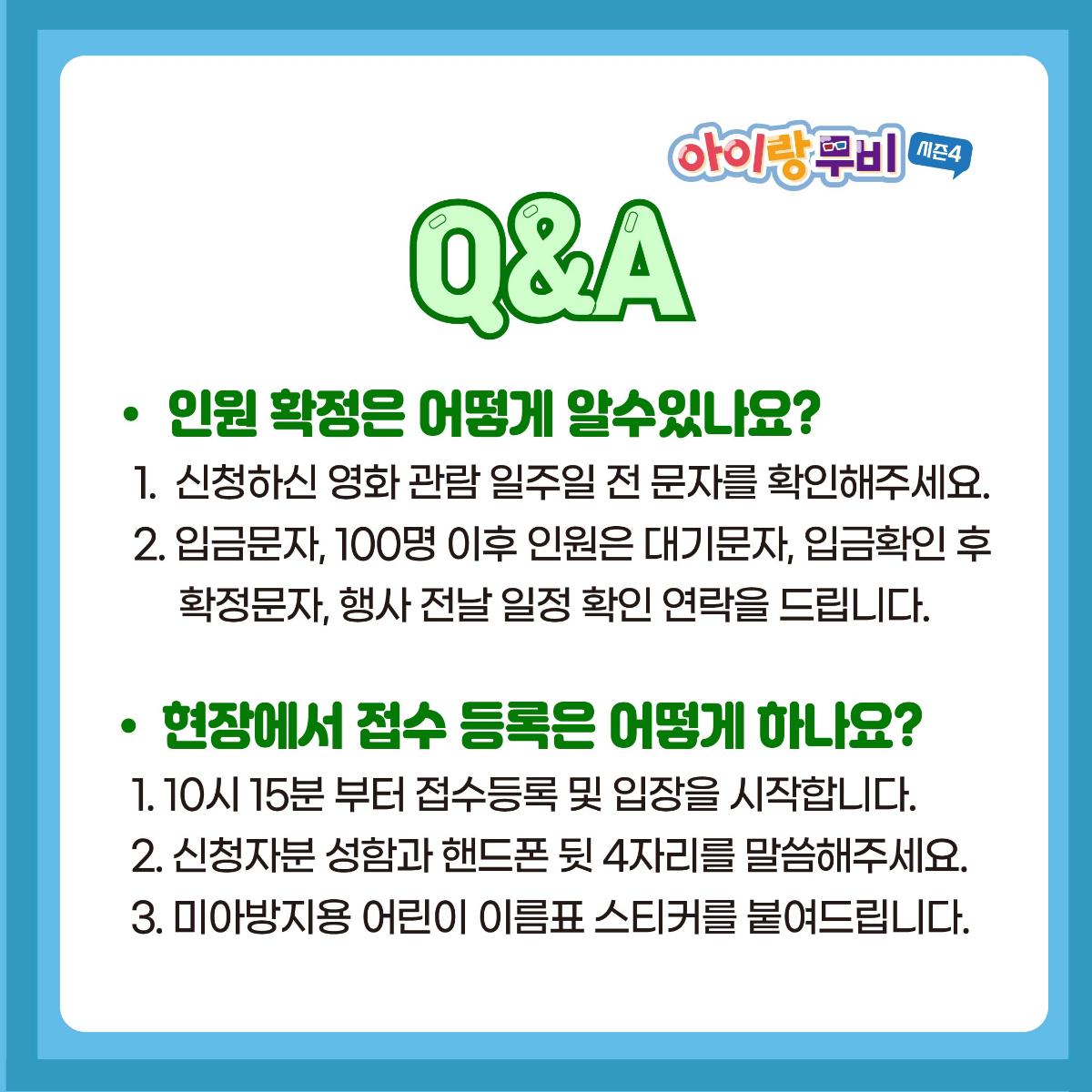 아이랑무비 시즌4

Q&A

• 인원 확정은 어떻게 알수있나요?

1. 신청하신 영화 관람 일주일 전 문자를 확인해주세요.

2. 입금문자, 100명 이후 인원은 대기문자, 입금확인 후 확정문자, 행사 전날 일정 확인 연락을 드립니다.

• 현장에서 접수 등록은 어떻게 하나요?

1. 10시 15분 부터 접수등록 및 입장을 시작합니다.

2. 신청자분 성함과 핸드폰 뒷 4자리를 말씀해주세요.

3. 미아방지용 어린이 이름표 스티커를 붙여드립니다.